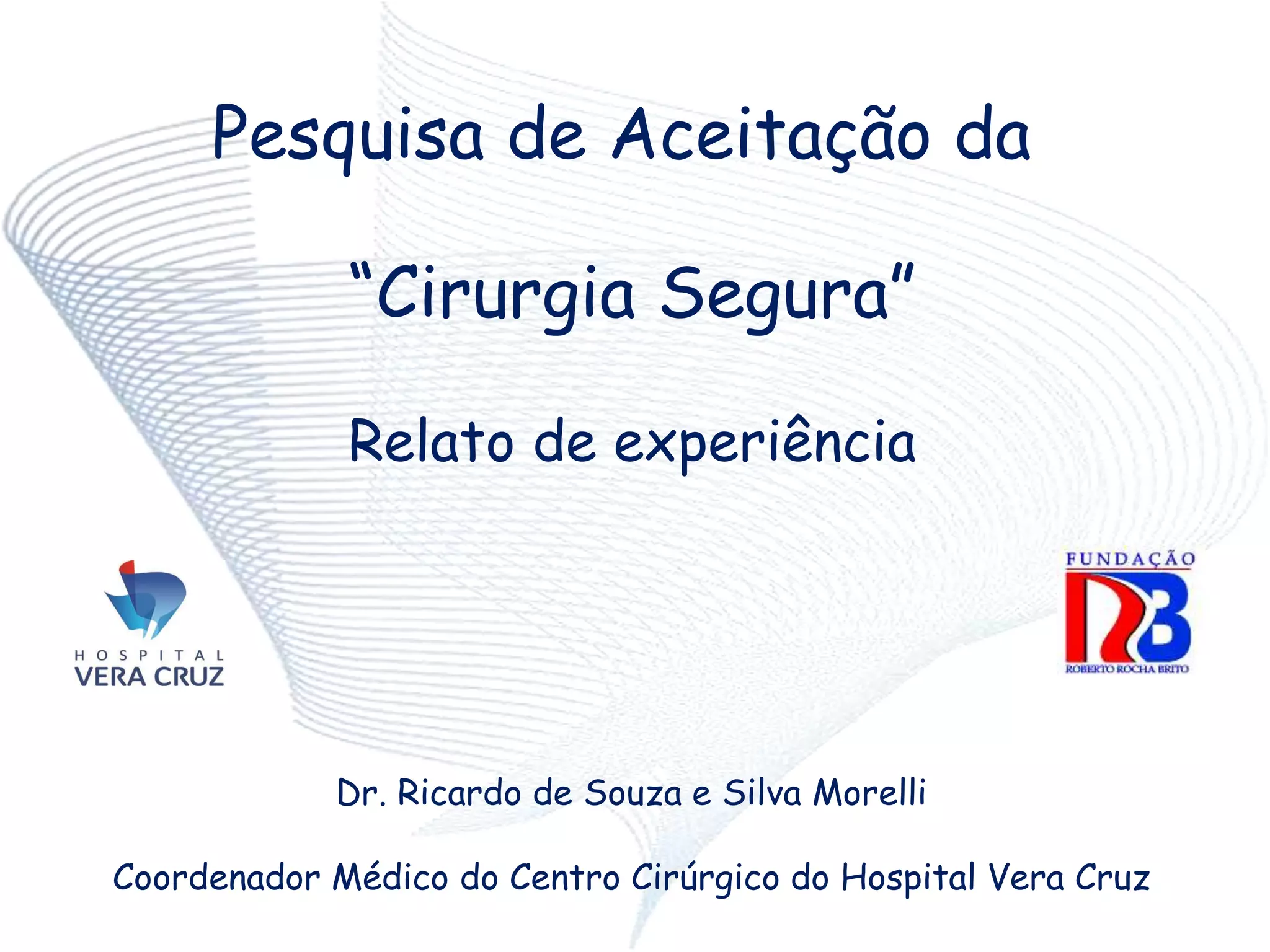 Pesquisa de Aceitação da

"Cirurgia Segura"

Relato de experiência

HOSPITAL
VERA CRUZ

FUNDAÇÃO
RB
ROBERTO ROCHA BRITO

Dr. Ricardo de Souza e Silva Morelli

Coordenador Médico do Centro Cirúrgico do Hospital Vera Cruz